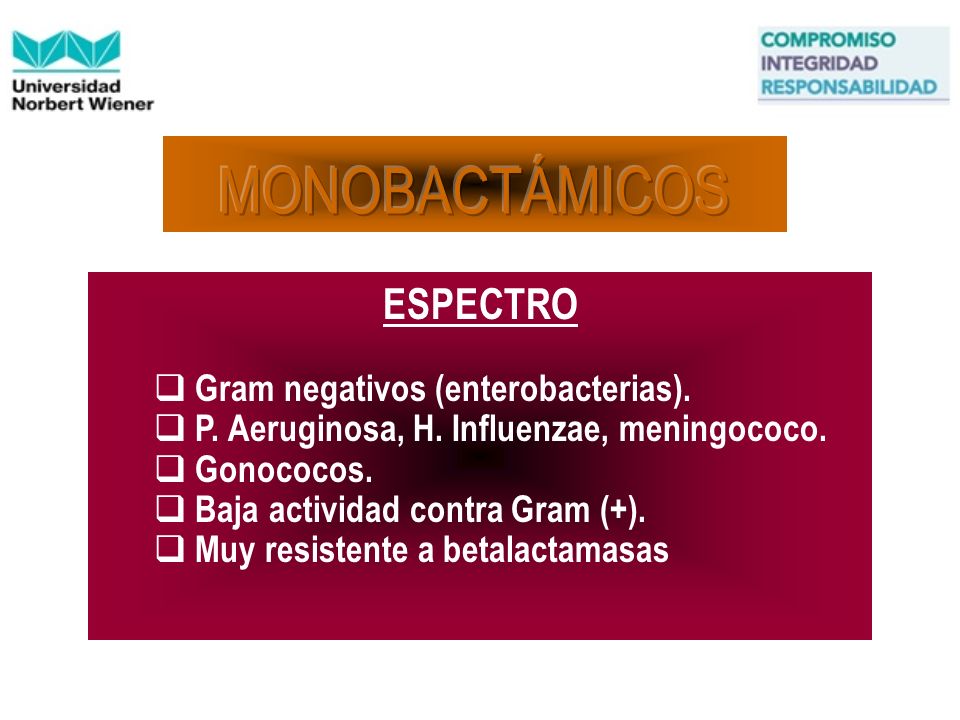 Universidad Norbert Wiener

COMPROMISO
INTEGRIDAD
RESPONSABILIDAD

MONOBACTÁMICOS

ESPECTRO

❑ Gram negativos (enterobacterias).
❑ P. Aeruginosa, H. Influenzae, meningococo.
❑ Gonococos.
❑ Baja actividad contra Gram (+).
❑ Muy resistente a betalactamasas